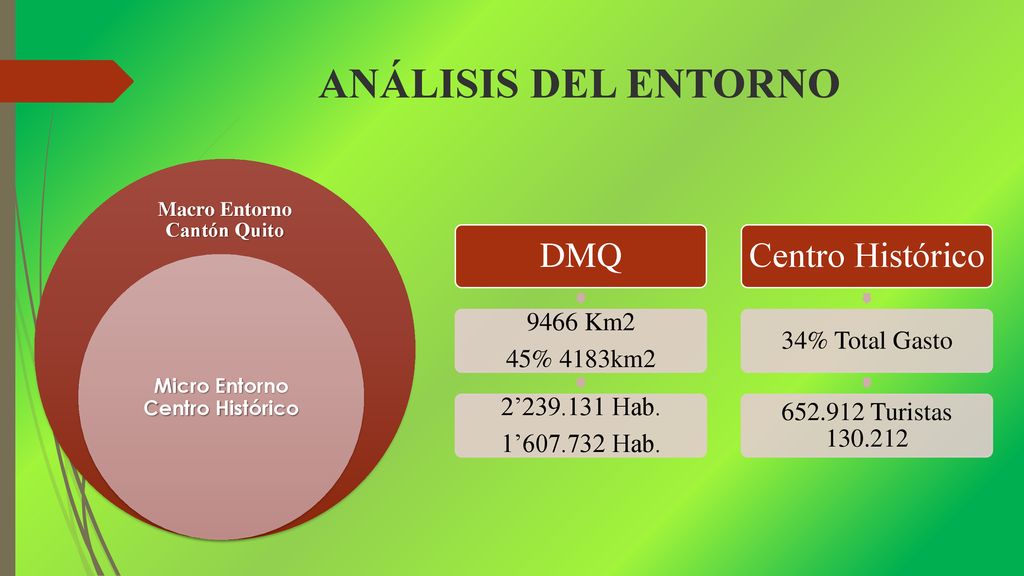 ANÁLISIS DEL ENTORNO

Macro Entorno
Cantón Quito

Micro Entorno
Centro Histórico

DMQ

9466 Km2
45% 4183km2

2’239.131 Hab.
1’607.732 Hab.

Centro Histórico

34% Total Gasto

652.912 Turistas
130.212